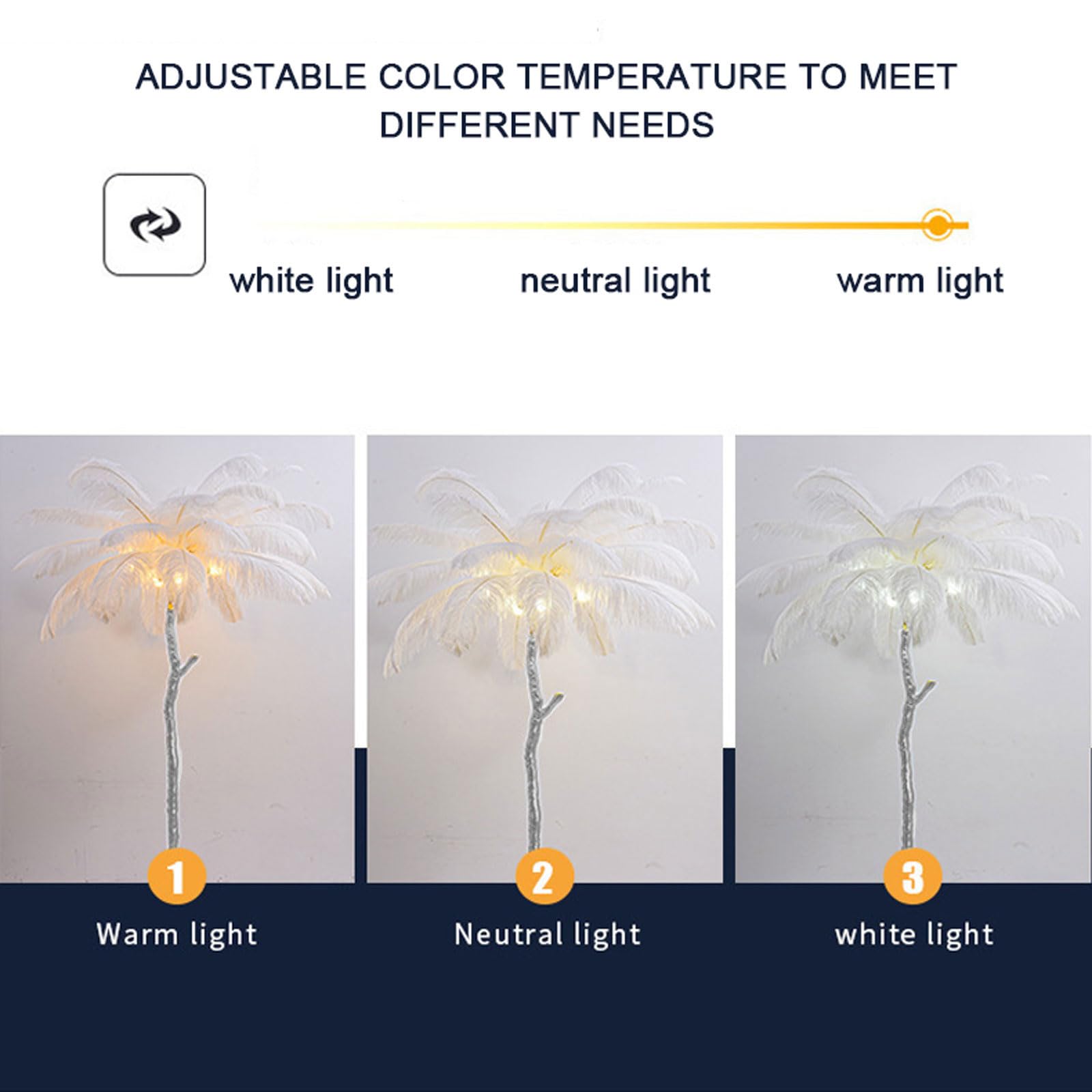 ADJUSTABLE COLOR TEMPERATURE TO MEET DIFFERENT NEEDS

white light
neutral light
warm light

1
Warm light

2
Neutral light

3
white light